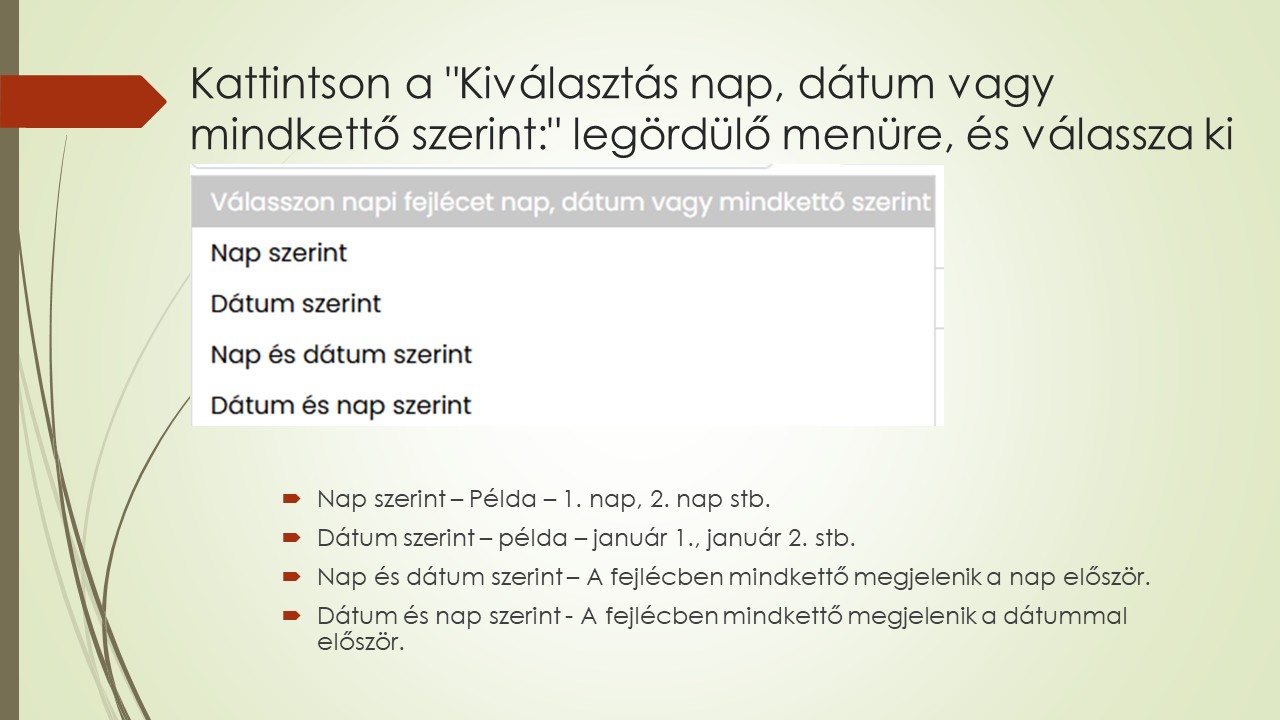 Kattintson a "Kiválasztás nap, dátum vagy mindkettő szerint:" legördülő menüre, és válassza ki

Válasszon napi fejlécet nap, dátum vagy mindkettő szerint
Nap szerint
Dátum szerint
Nap és dátum szerint
Dátum és nap szerint

Nap szerint – Példa – 1. nap, 2. nap stb.
Dátum szerint – példa – január 1., január 2. stb.
Nap és dátum szerint – A fejlécben mindkettő megjelenik a nap először.
Dátum és nap szerint - A fejlécben mindkettő megjelenik a dátummal először.